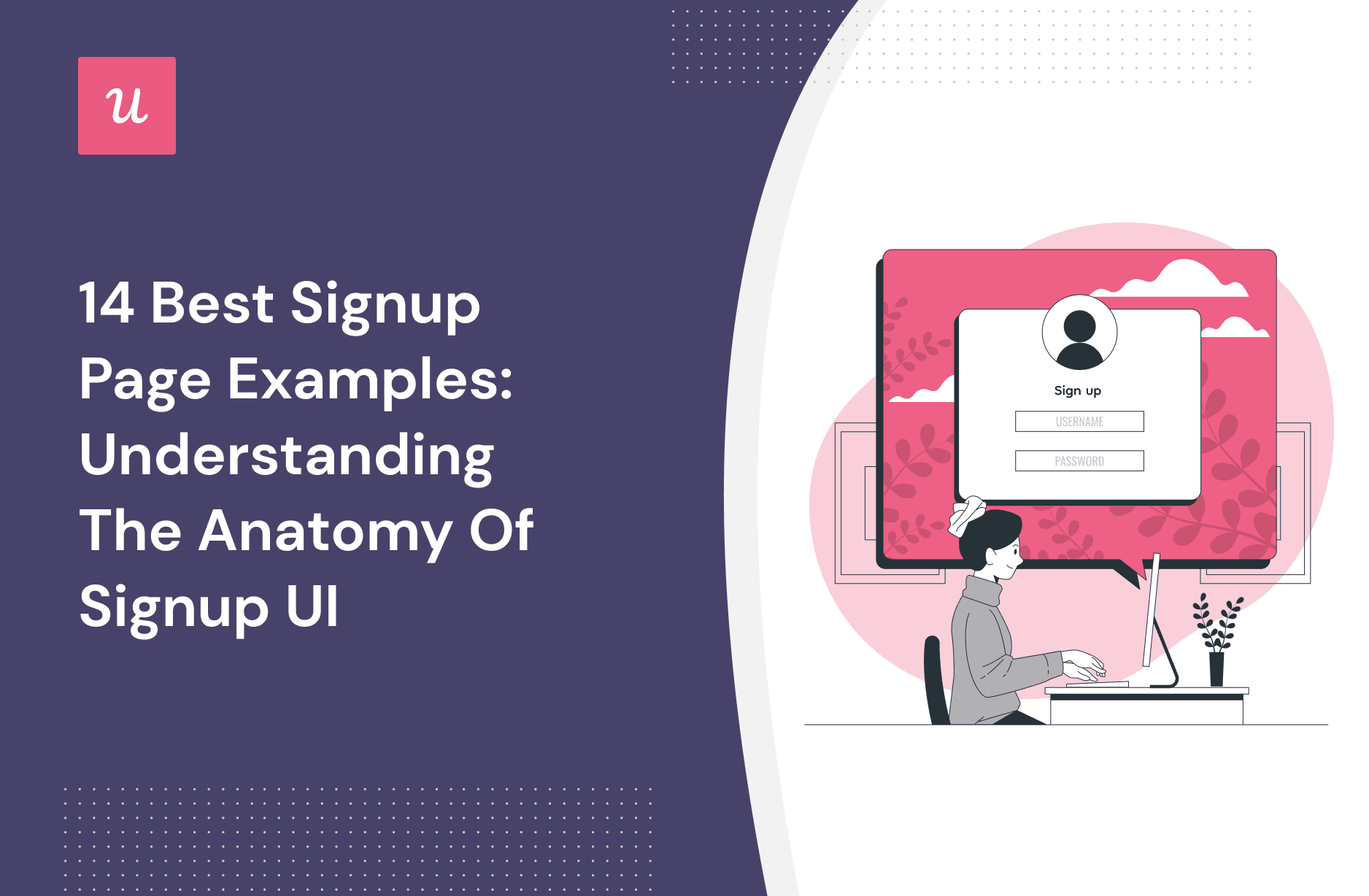 u

14 Best Signup Page Examples: Understanding The Anatomy Of Signup UI

Sign up

USERNAME

PASSWORD